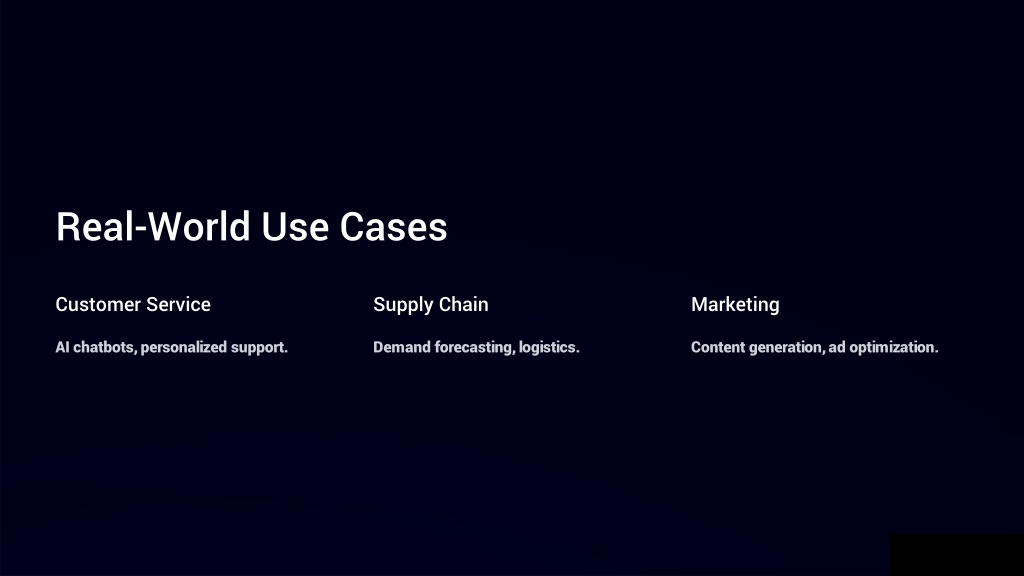 Real-World Use Cases

Customer Service

AI chatbots, personalized support.

Supply Chain

Demand forecasting, logistics.

Marketing

Content generation, ad optimization.